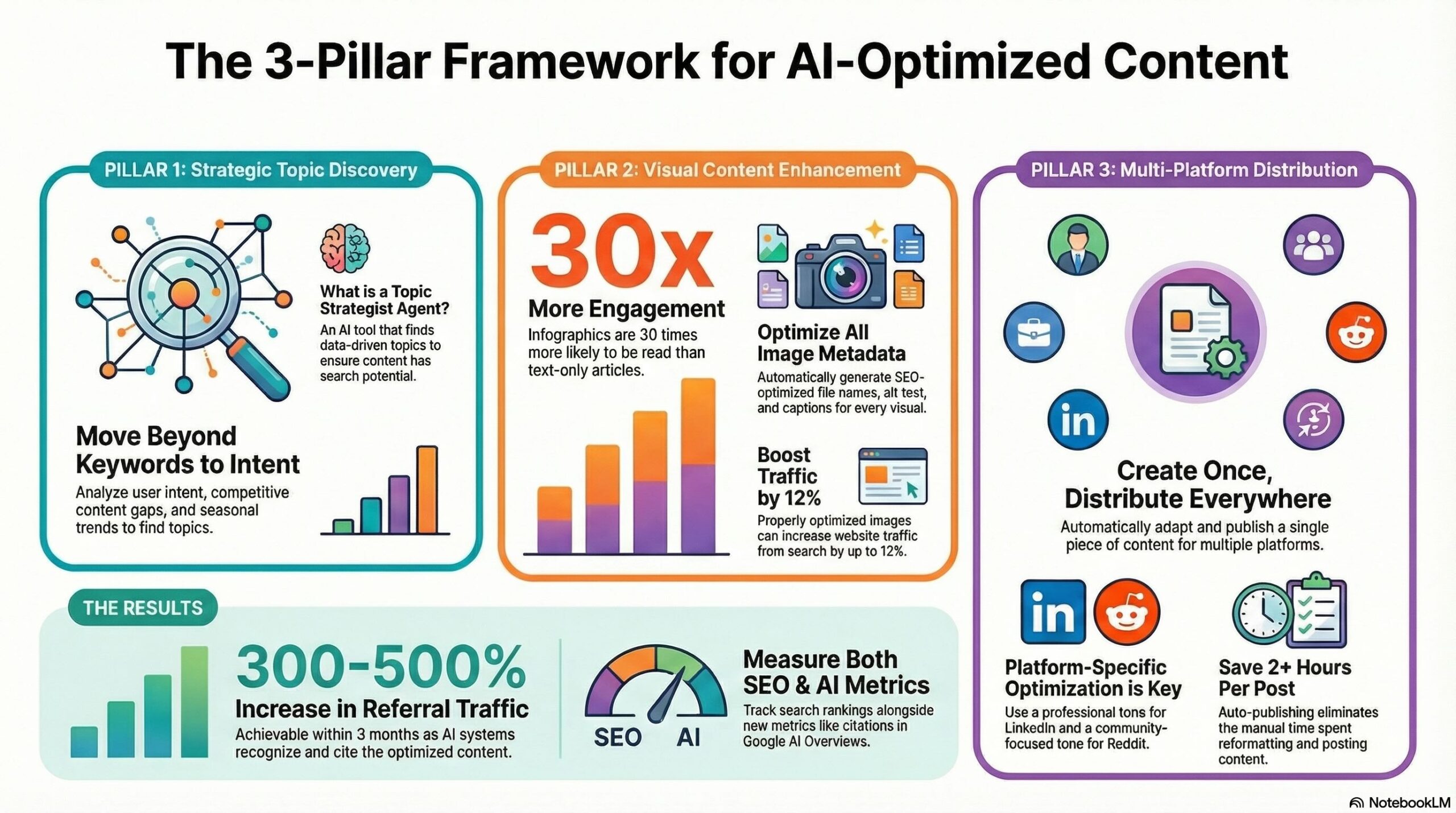 The 3-Pillar Framework for AI-Optimized Content

PILLAR 1: Strategic Topic Discovery

What is a Topic Strategist Agent?
An AI tool that finds data-driven topics to ensure content has search potential.

Move Beyond Keywords to Intent
Analyze user intent, competitive content gaps, and seasonal trends to find topics.

PILLAR 2: Visual Content Enhancement

30x
More Engagement
Infographics are 30 times more likely to be read than text-only articles.

Optimize All Image Metadata
Automatically generate SEO-optimized file names, alt test, and captions for every visual.

Boost Traffic by 12%
Properly optimized images can increase website traffic from search by up to 12%.

PILLAR 3: Multi-Platform Distribution

in

Create Once, Distribute Everywhere
Automatically adapt and publish a single piece of content for multiple platforms.

in

Platform-Specific Optimization is Key
Use a professional tons for LinkedIn and a community-focused tone for Reddit.

Save 2+ Hours Per Post
Auto-publishing eliminates the manual time spent reformatting and posting content.

THE RESULTS

300-500%
Increase in Referral Traffic
Achievable within 3 months as AI systems recognize and cite the optimized content.

SEO AI

Measure Both SEO & AI Metrics
Track search rankings alongside new metrics like citations in Google AI Overviews.

NotebookLM